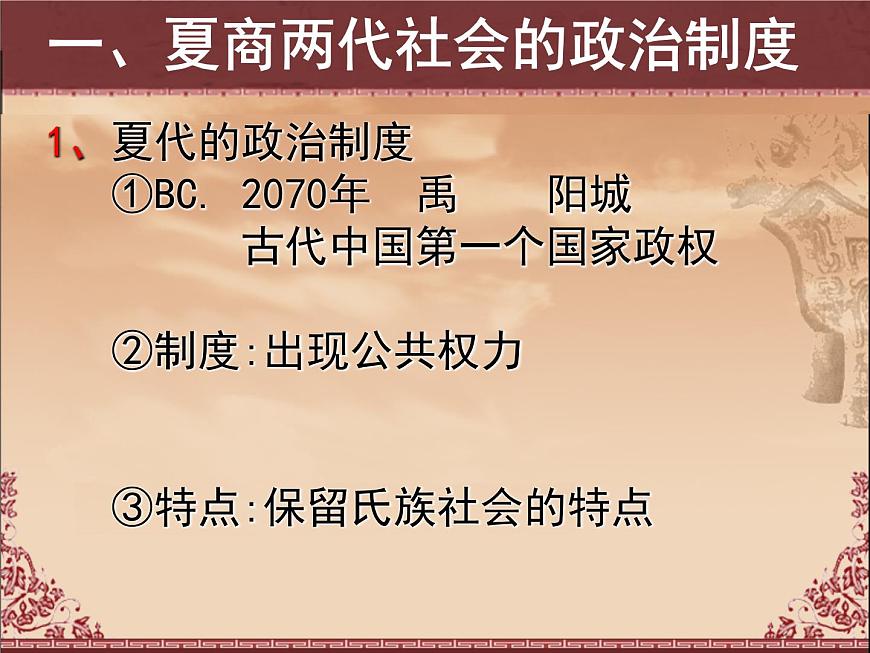 一、夏商两代社会的政治制度

1、夏代的政治制度
①BC. 2070年 禹 阳城
古代中国第一个国家政权

②制度:出现公共权力

③特点:保留氏族社会的特点